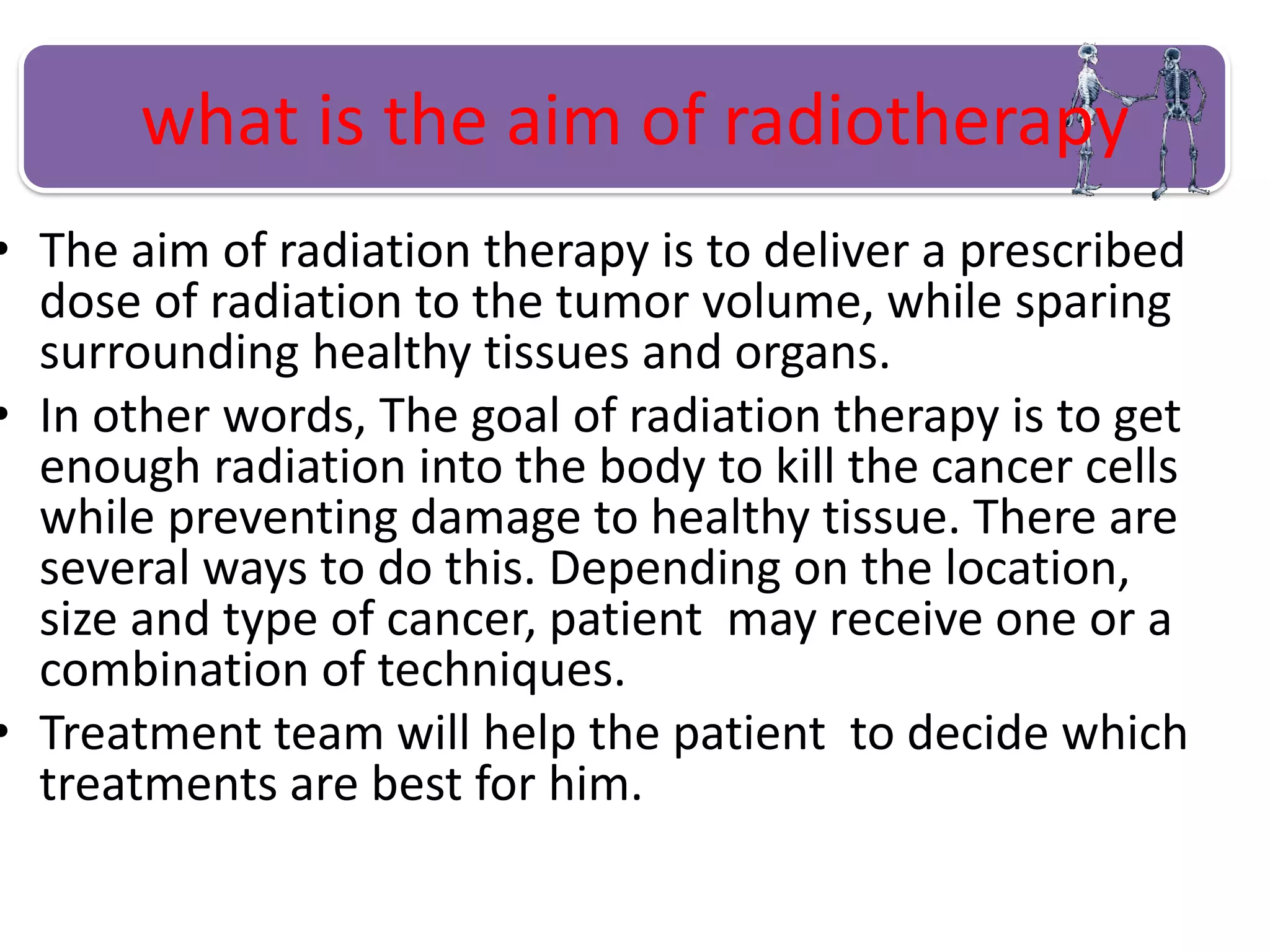 what is the aim of radiotherapy

• The aim of radiation therapy is to deliver a prescribed dose of radiation to the tumor volume, while sparing surrounding healthy tissues and organs.

• In other words, The goal of radiation therapy is to get enough radiation into the body to kill the cancer cells while preventing damage to healthy tissue. There are several ways to do this. Depending on the location, size and type of cancer, patient may receive one or a combination of techniques.

• Treatment team will help the patient to decide which treatments are best for him.